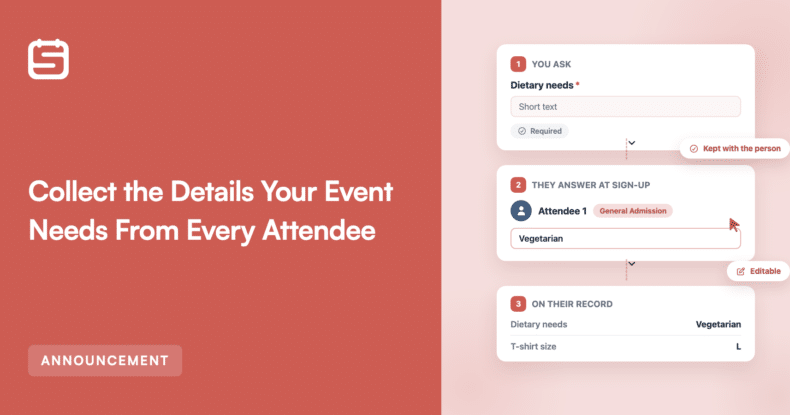 Collect the Details Your Event Needs From Every Attendee

ANNOUNCEMENT

1 YOU ASK

Dietary needs *

Short text

Required

Kept with the person

2 THEY ANSWER AT SIGN-UP

Attendee 1 General Admission

Vegetarian

Editable

3 ON THEIR RECORD

| Dietary needs | Vegetarian |
|---|---|
| T-shirt size | L |